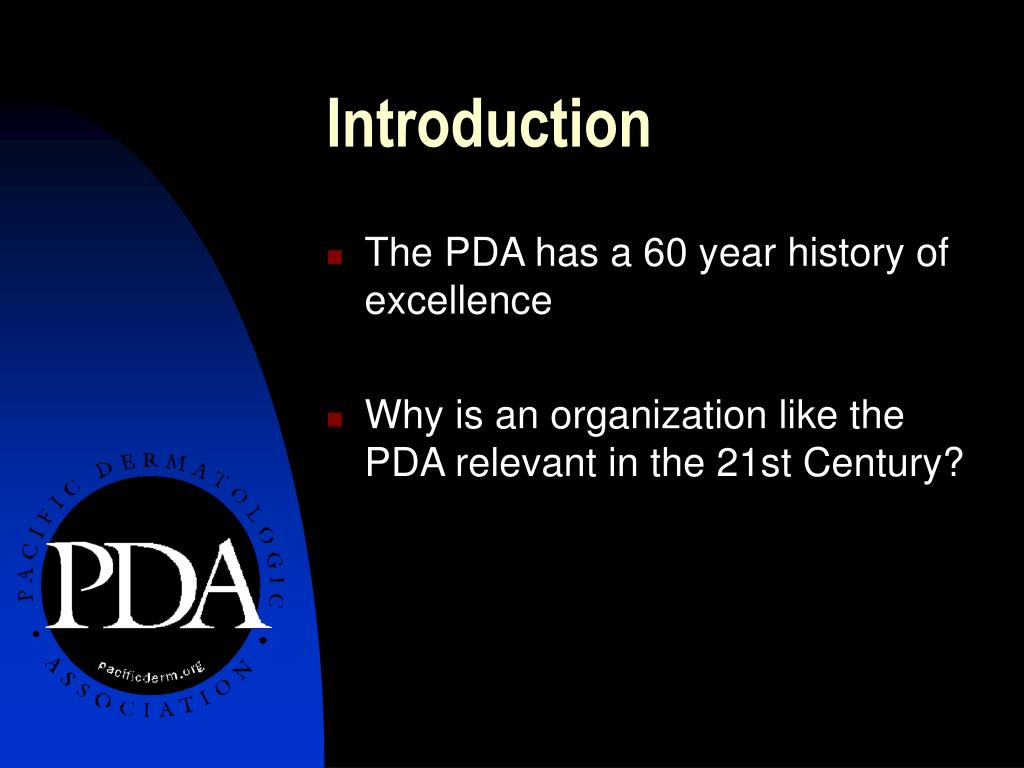 Introduction

The PDA has a 60 year history of excellence

Why is an organization like the PDA relevant in the 21st Century?

PACIFIC DERMATOLOGIC ASSOCIATION

PDA

pacificderm.org